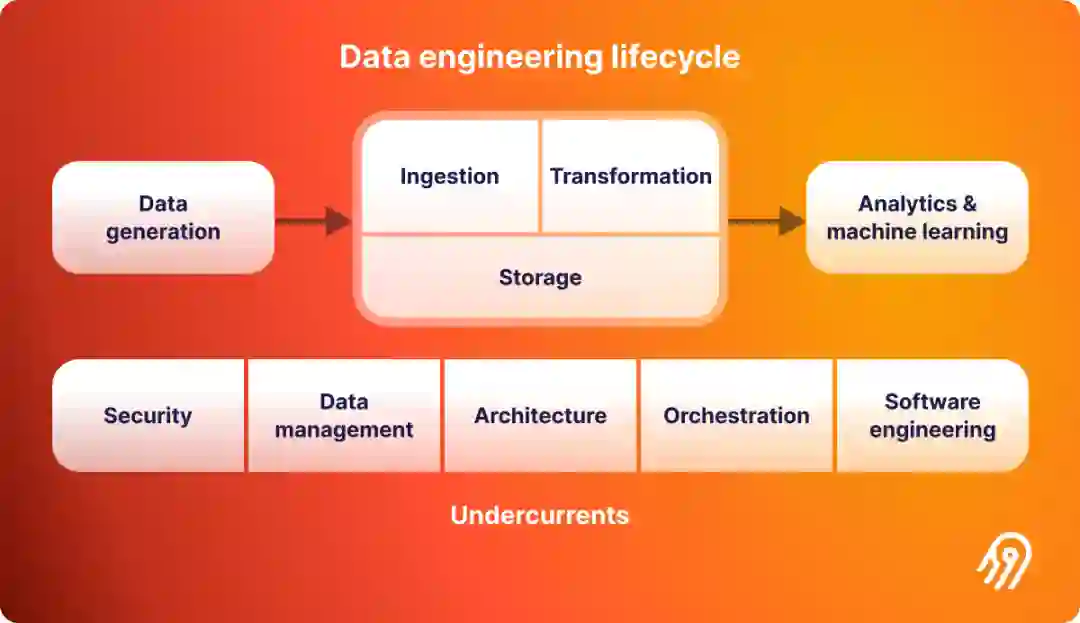 Data engineering lifecycle

Data generation

Ingestion

Transformation

Storage

Analytics & machine learning

Security

Data management

Architecture

Orchestration

Software engineering

Undercurrents